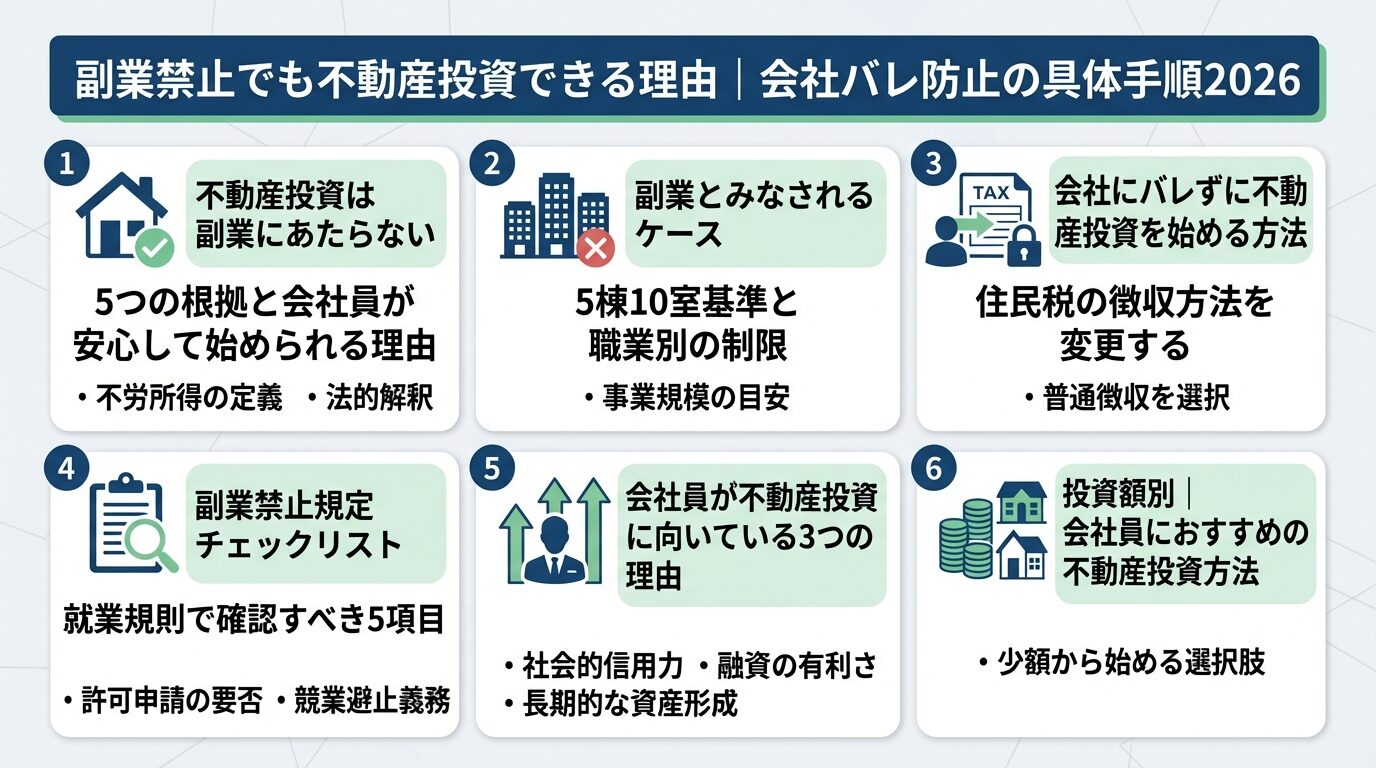 副業禁止でも不動産投資できる理由｜会社バレ防止の具体手順2026

1

不動産投資は副業にあたらない

5つの根拠と会社員が安心して始められる理由

・不労所得の定義　・法的解釈

2

副業とみなされるケース

5棟10室基準と職業別の制限

・事業規模の目安

3

TAX

会社にバレずに不動産投資を始める方法

住民税の徴収方法を変更する

・普通徴収を選択

4

副業禁止規定チェックリスト

就業規則で確認すべき5項目

・許可申請の要否　・競業避止義務

5

会社員が不動産投資に向いている3つの理由

・社会的信用力　・融資の有利さ
・長期的な資産形成

6

投資額別｜会社員におすすめの不動産投資方法

・少額から始める選択肢